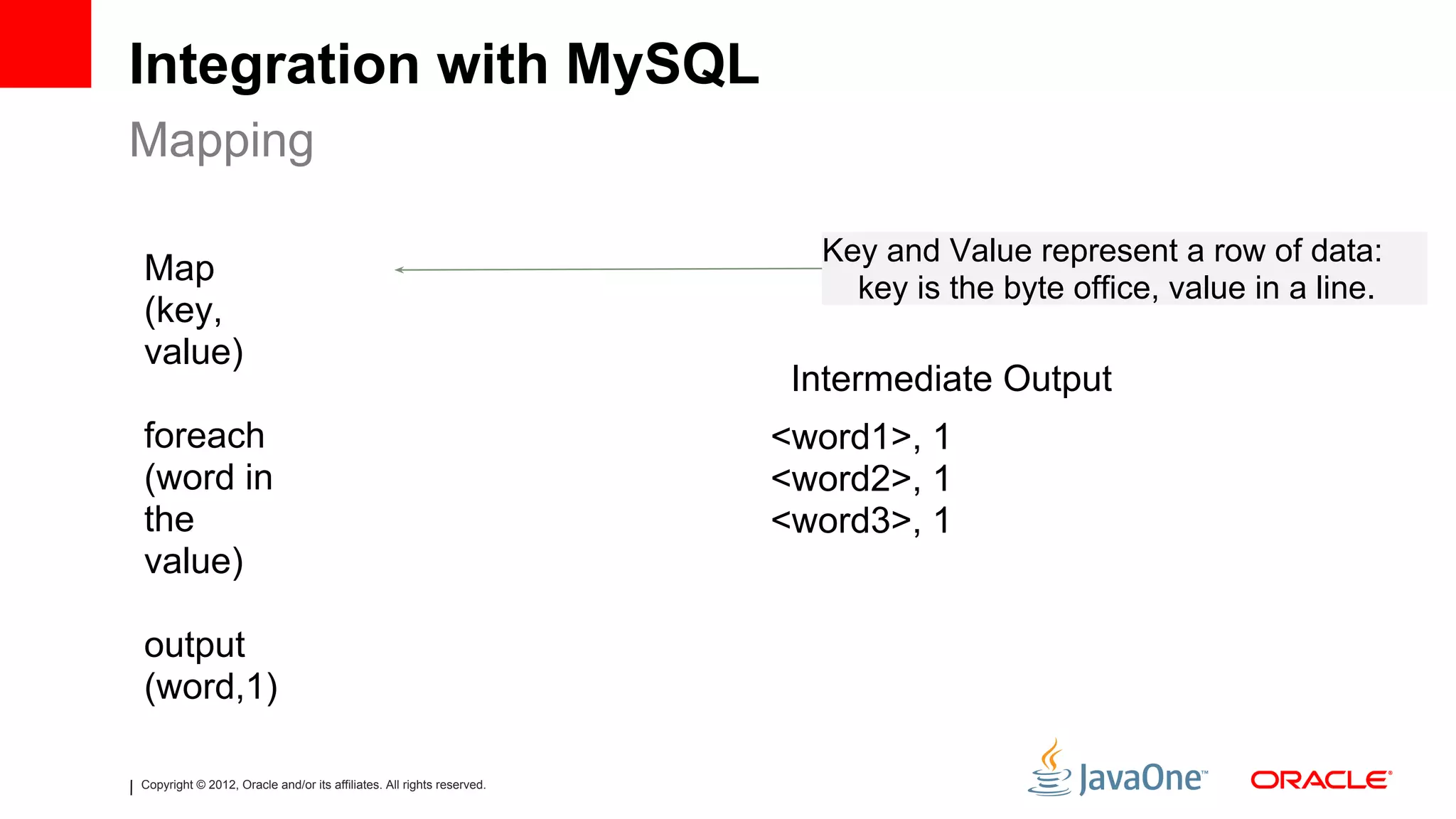 Integration with MySQL

Mapping

Map (key, value)

foreach (word in the value)

output (word,1)

Key and Value represent a row of data: key is the byte office, value in a line.

Intermediate Output

<word1>, 1
<word2>, 1
<word3>, 1

| Copyright © 2012, Oracle and/or its affiliates. All rights reserved.

JavaOne™

ORACLE®